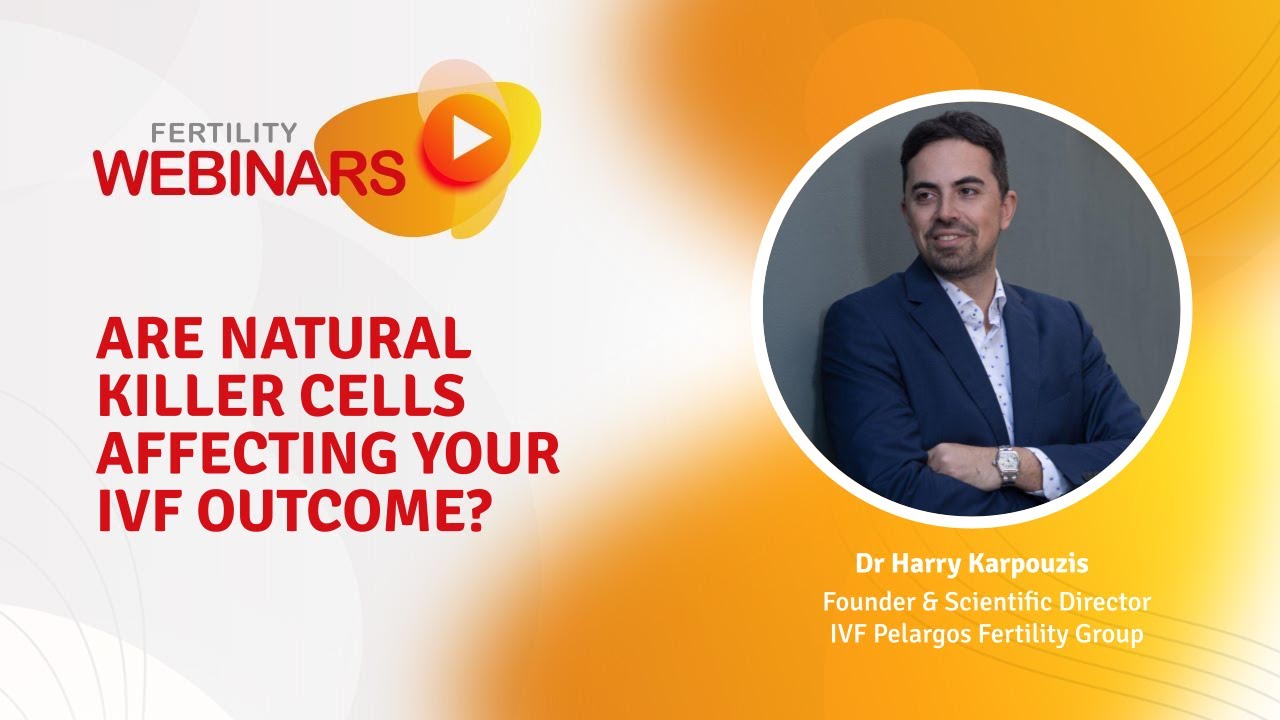 FERTILITY
WEBINARS

ARE NATURAL KILLER CELLS AFFECTING YOUR IVF OUTCOME?

Dr Harry Karpouzis
Founder & Scientific Director
IVF Pelargos Fertility Group